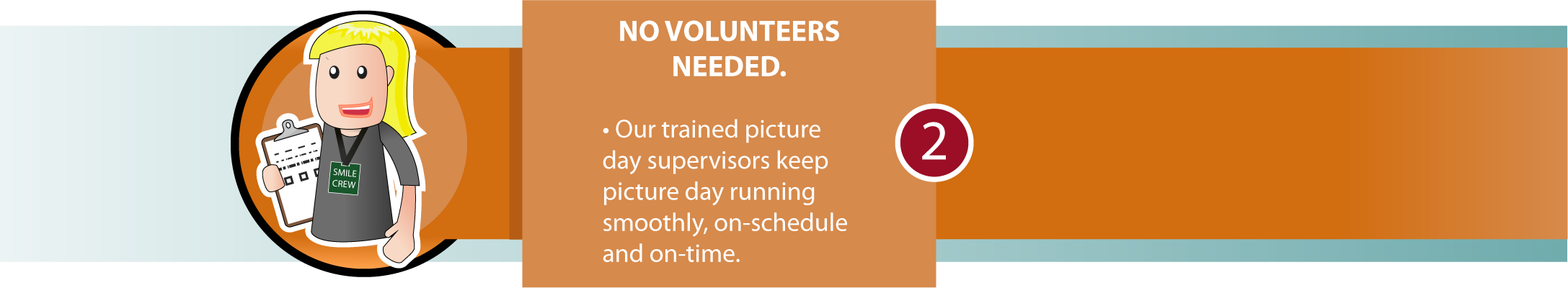 SMILE CREW

NO VOLUNTEERS NEEDED.

• Our trained picture day supervisors keep picture day running smoothly, on-schedule and on-time.

2